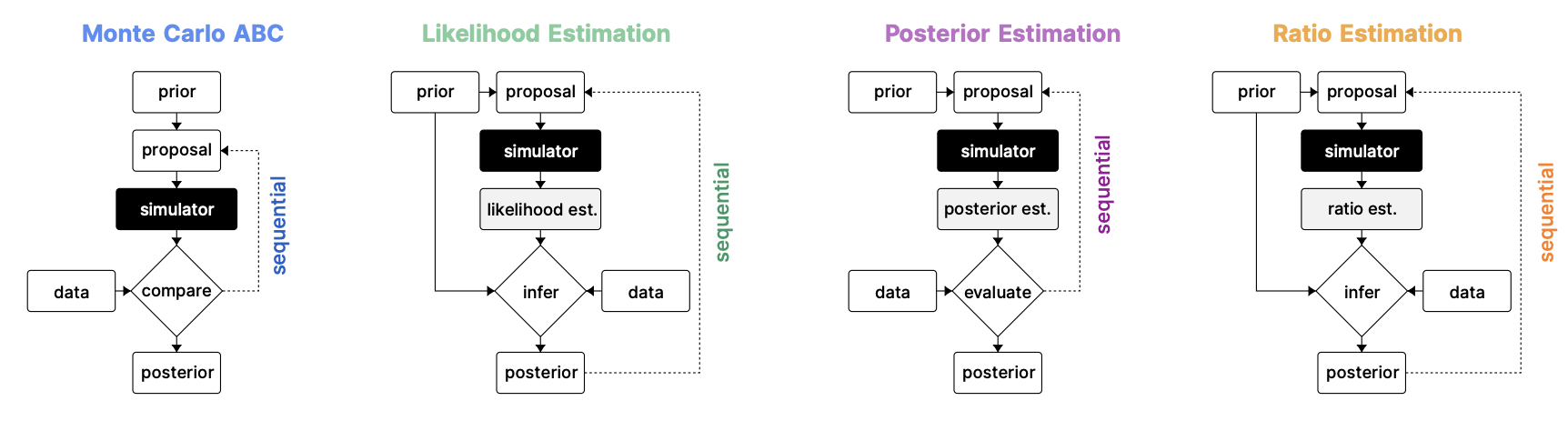 Monte Carlo ABC

prior
proposal
simulator
data
compare
posterior
sequential

Likelihood Estimation

prior
proposal
simulator
likelihood est.
infer
data
posterior
sequential

Posterior Estimation

prior
proposal
simulator
posterior est.
data
evaluate
posterior
sequential

Ratio Estimation

prior
proposal
simulator
ratio est.
infer
data
posterior
sequential